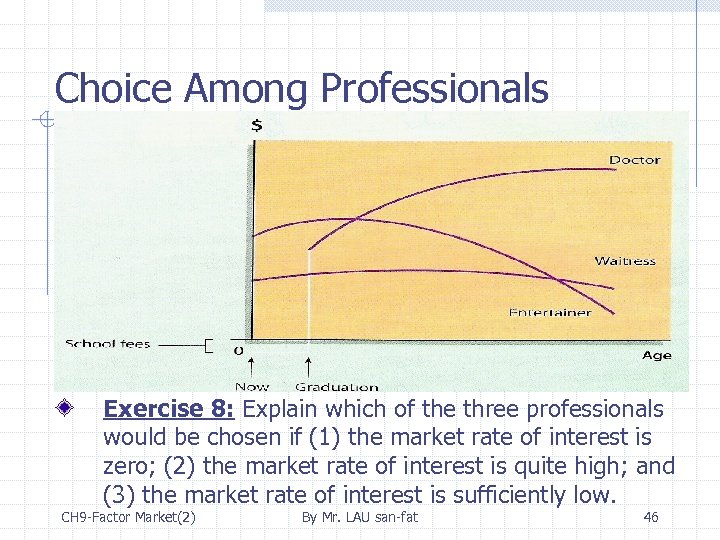 Choice Among Professionals

$

Doctor

Waitress

Entertainer

School fees

0

Age

Now

Graduation

Exercise 8: Explain which of the three professionals would be chosen if (1) the market rate of interest is zero; (2) the market rate of interest is quite high; and (3) the market rate of interest is sufficiently low.

CH9-Factor Market(2)

By Mr. LAU san-fat

46